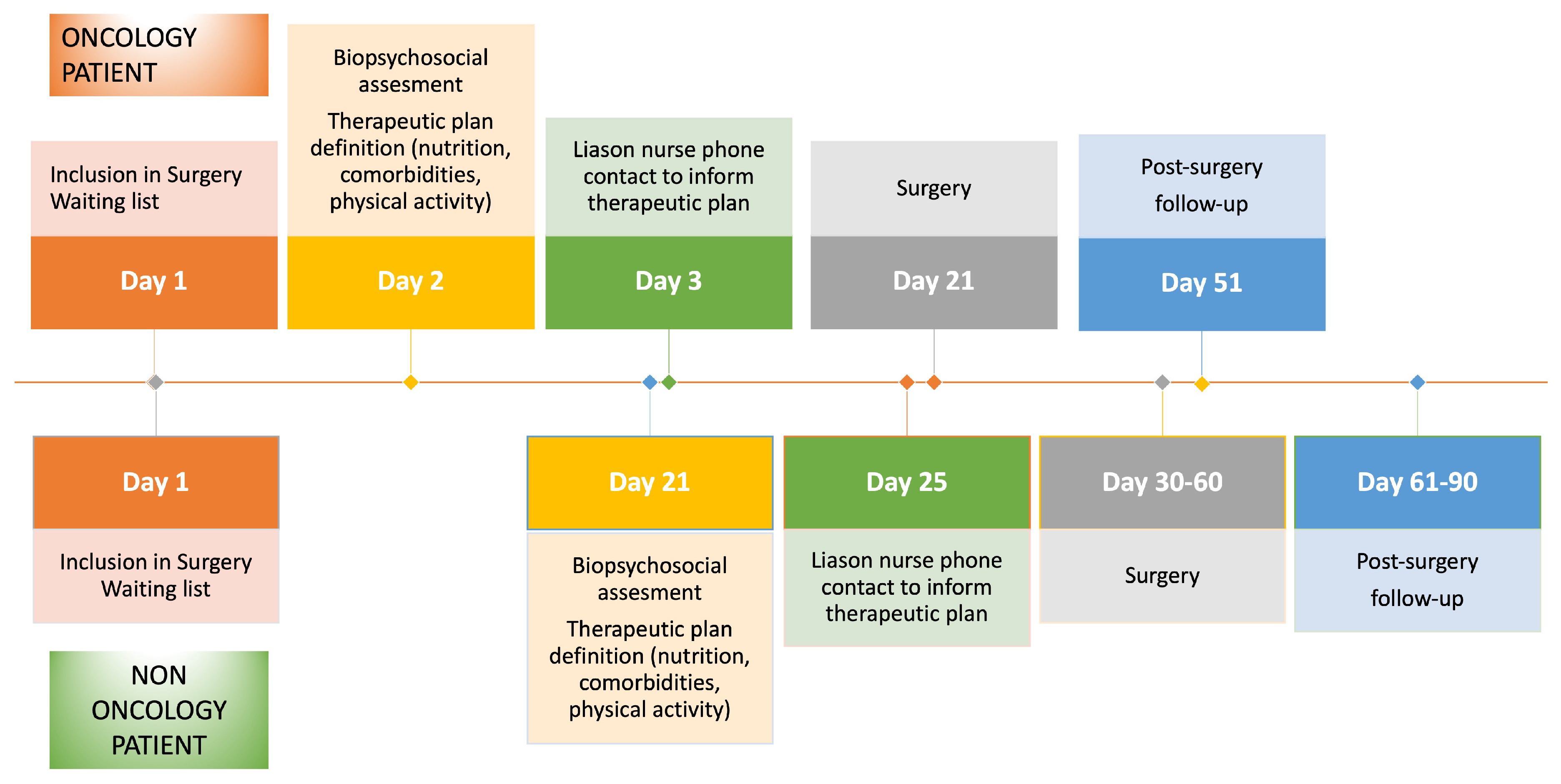 ONCOLOGY PATIENT

Inclusion in Surgery Waiting list

Day 1

Biopsychosocial assesment

Therapeutic plan definition (nutrition, comorbidities, physical activity)

Day 2

Liason nurse phone contact to inform therapeutic plan

Day 3

Surgery

Day 21

Post-surgery follow-up

Day 51

Day 1

Inclusion in Surgery Waiting list

Day 21

Biopsychosocial assesment

Therapeutic plan definition (nutrition, comorbidities, physical activity)

Day 25

Liason nurse phone contact to inform therapeutic plan

Day 30-60

Surgery

Day 61-90

Post-surgery follow-up

NON ONCOLOGY PATIENT